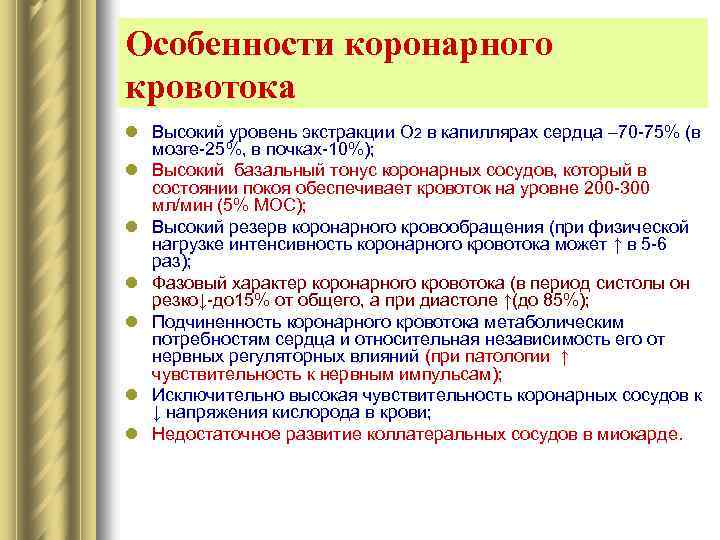 Особенности коронарного кровотока

- Высокий уровень экстракции $O_2$ в капиллярах сердца –70-75% (в мозге-25%, в почках-10%);
- Высокий базальный тонус коронарных сосудов, который в состоянии покоя обеспечивает кровоток на уровне 200-300 мл/мин (5% МОС);
- Высокий резерв коронарного кровообращения (при физической нагрузке интенсивность коронарного кровотока может ↑ в 5-6 раз);
- Фазовый характер коронарного кровотока (в период систолы он резко↓-до15% от общего, а при диастоле ↑(до 85%);
- Подчиненность коронарного кровотока метаболическим потребностям сердца и относительная независимость его от нервных регуляторных влияний (при патологии ↑ чувствительность к нервным импульсам);
- Исключительно высокая чувствительность коронарных сосудов к ↓ напряжения кислорода в крови;
- Недостаточное развитие коллатеральных сосудов в миокарде.